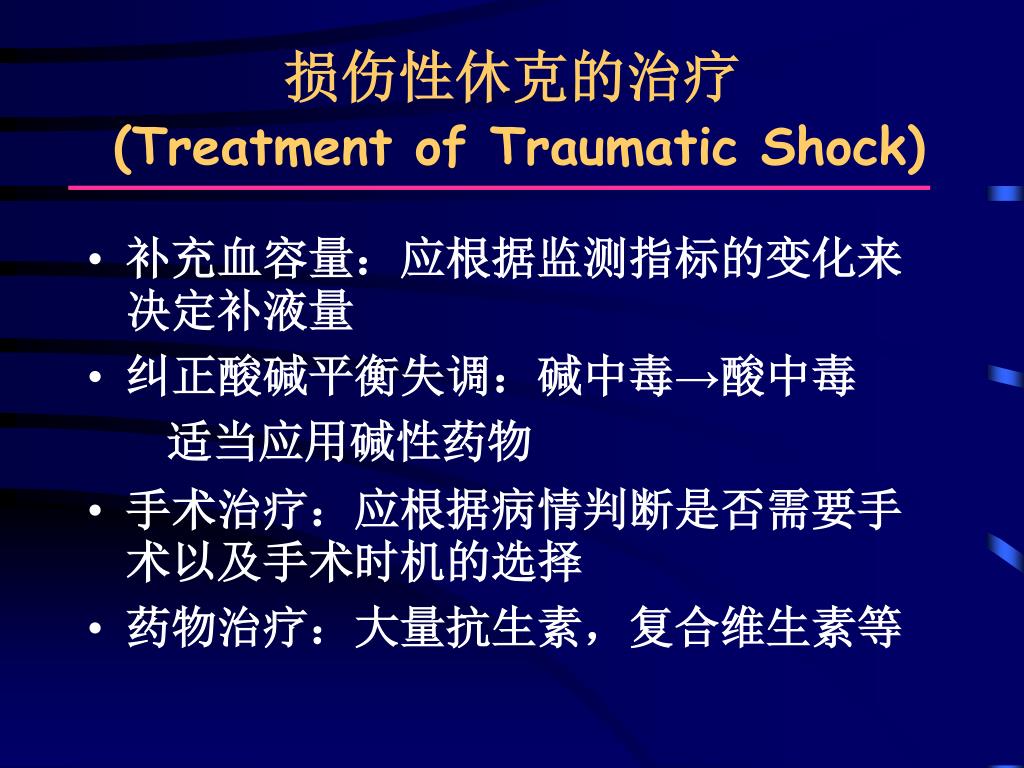 损伤性休克的治疗
(Treatment of Traumatic Shock)

• 补充血容量：应根据监测指标的变化来决定补液量
• 纠正酸碱平衡失调：碱中毒→酸中毒
  适当应用碱性药物
• 手术治疗：应根据病情判断是否需要手术以及手术时机的选择
• 药物治疗：大量抗生素，复合维生素等